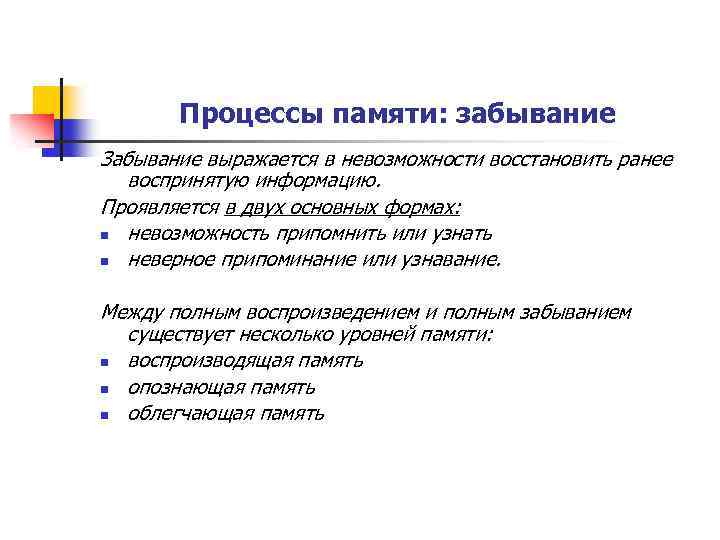 Процессы памяти: забывание

Забывание выражается в невозможности восстановить ранее воспринятую информацию.

Проявляется в двух основных формах:

- невозможность припомнить или узнать
- неверное припоминание или узнавание.

Между полным воспроизведением и полным забыванием существует несколько уровней памяти:

- воспроизводящая память
- опознающая память
- облегчающая память